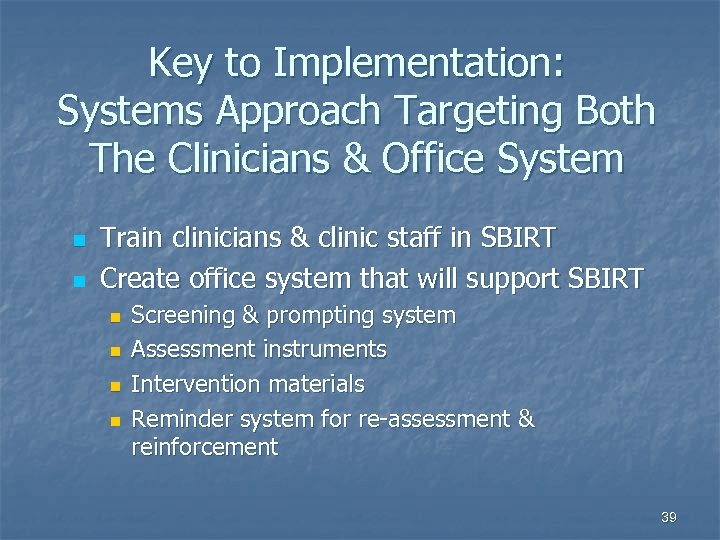 Key to Implementation: Systems Approach Targeting Both The Clinicians & Office System

- Train clinicians & clinic staff in SBIRT
- Create office system that will support SBIRT
  - Screening & prompting system
  - Assessment instruments
  - Intervention materials
  - Reminder system for re-assessment & reinforcement

39